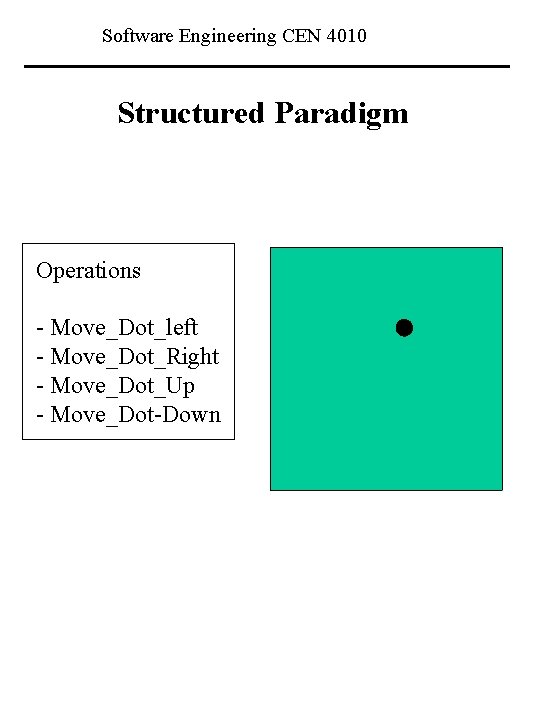 Software Engineering CEN 4010

Structured Paradigm

Operations

- Move_Dot_left
- Move_Dot_Right
- Move_Dot_Up
- Move_Dot-Down